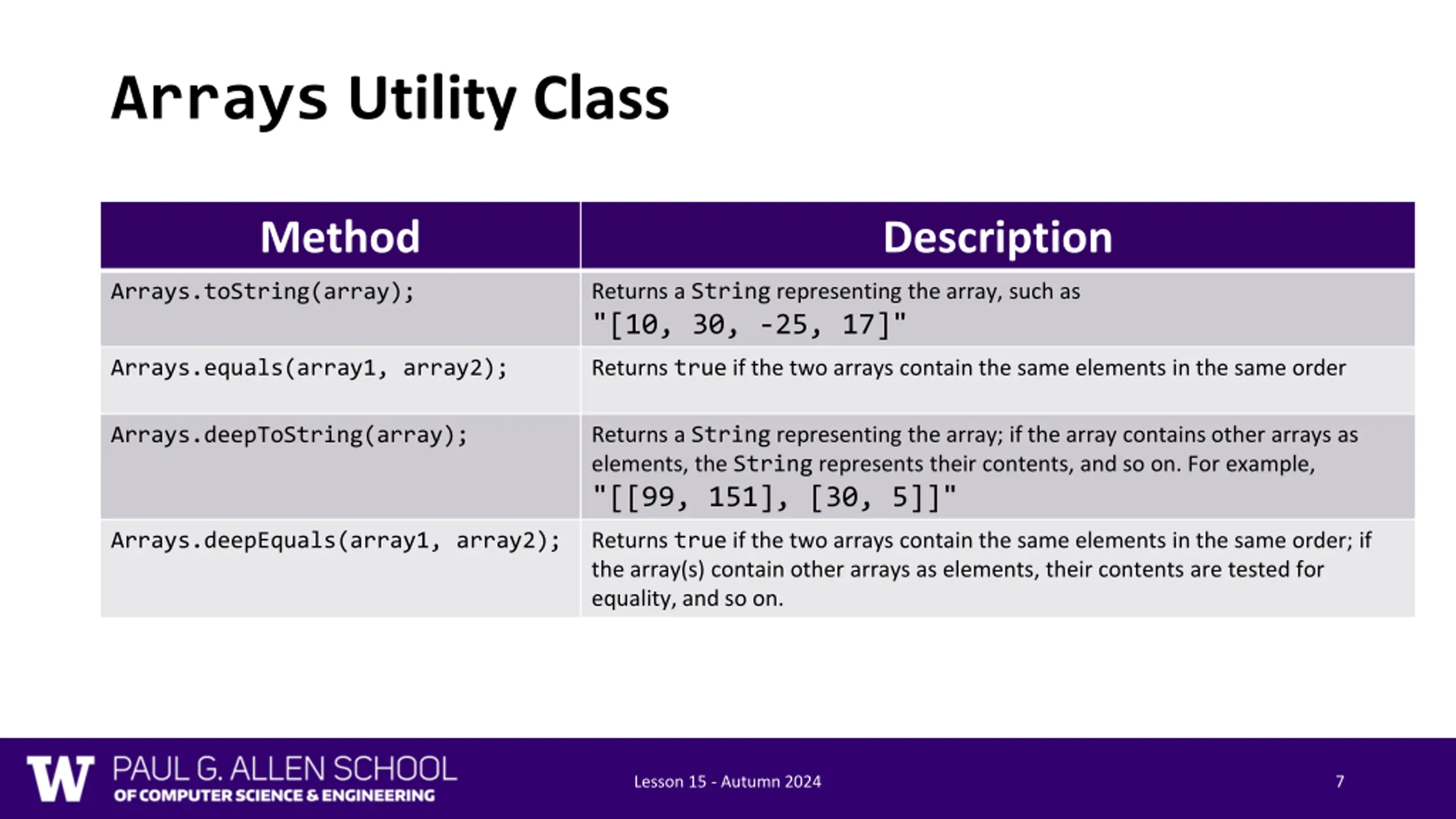 Arrays Utility Class

| Method | Description |
|---|---|
| Arrays.toString(array); | Returns a String representing the array, such as "[10, 30, -25, 17]" |
| Arrays.equals(array1, array2); | Returns true if the two arrays contain the same elements in the same order |
| Arrays.deepToString(array); | Returns a String representing the array; if the array contains other arrays as elements, the String represents their contents, and so on. For example, "[[99, 151], [30, 5]]" |
| Arrays.deepEquals(array1, array2); | Returns true if the two arrays contain the same elements in the same order; if the array(s) contain other arrays as elements, their contents are tested for equality, and so on. |

W PAUL G. ALLEN SCHOOL OF COMPUTER SCIENCE & ENGINEERING

Lesson 15 - Autumn 2024

7